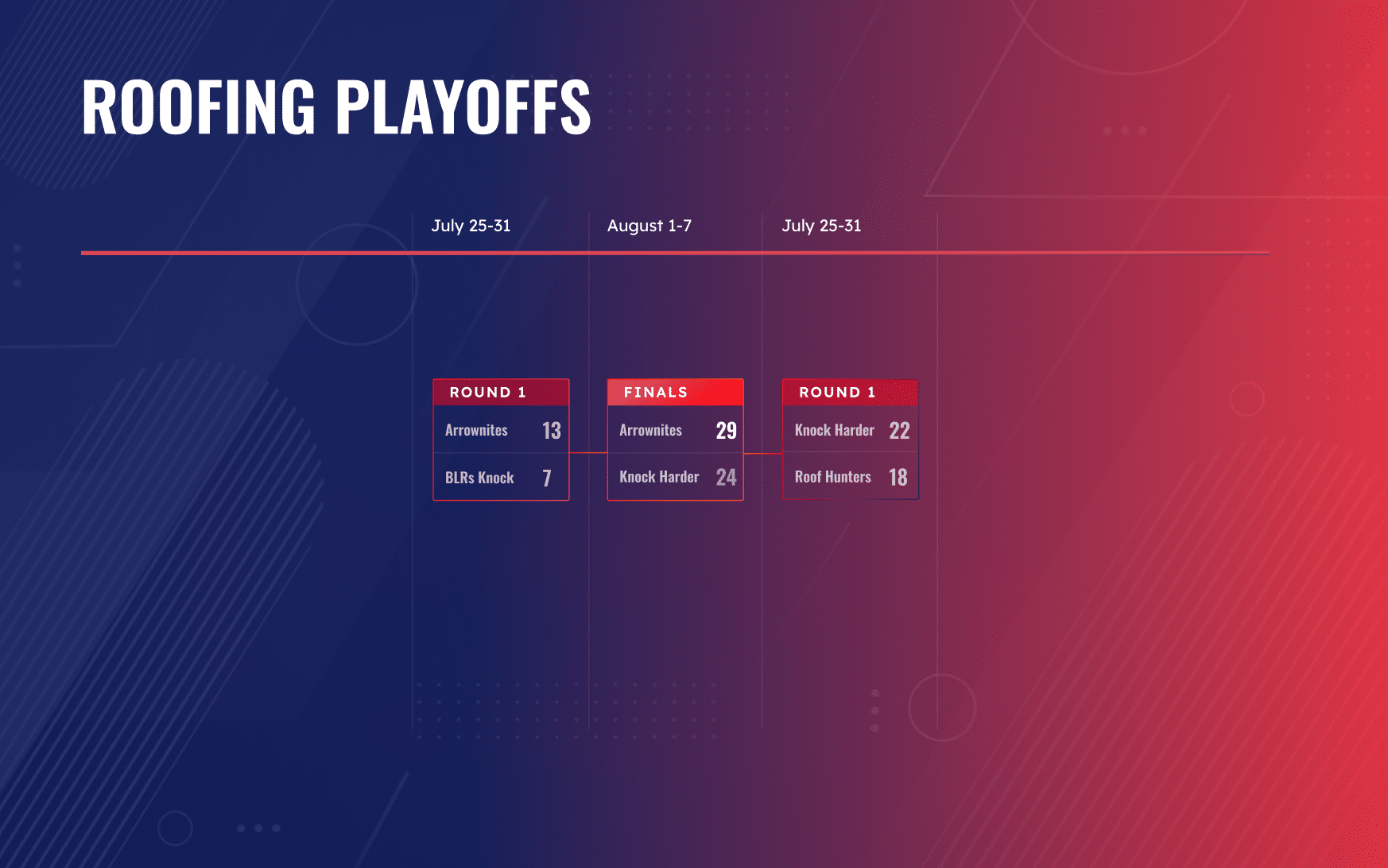 ROOFING PLAYOFFS

July 25-31

August 1-7

July 25-31

ROUND 1
Arrownites 13
BLRs Knock 7

FINALS
Arrownites 29
Knock Harder 24

ROUND 1
Knock Harder 22
Roof Hunters 18